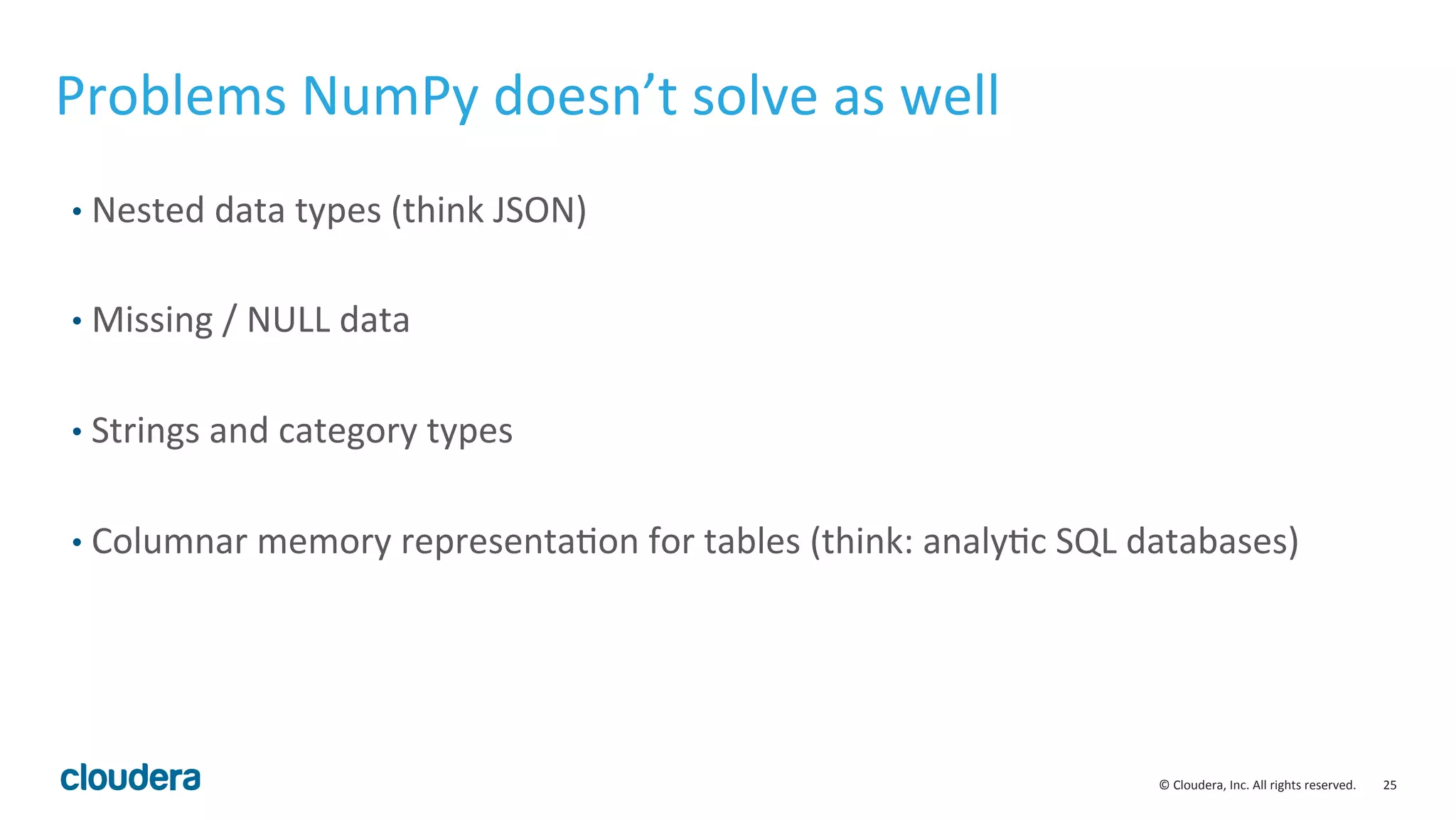 Problems NumPy doesn’t solve as well

• Nested data types (think JSON)

• Missing / NULL data

• Strings and category types

• Columnar memory representation for tables (think: analytic SQL databases)

cloudera

© Cloudera, Inc. All rights reserved. 25